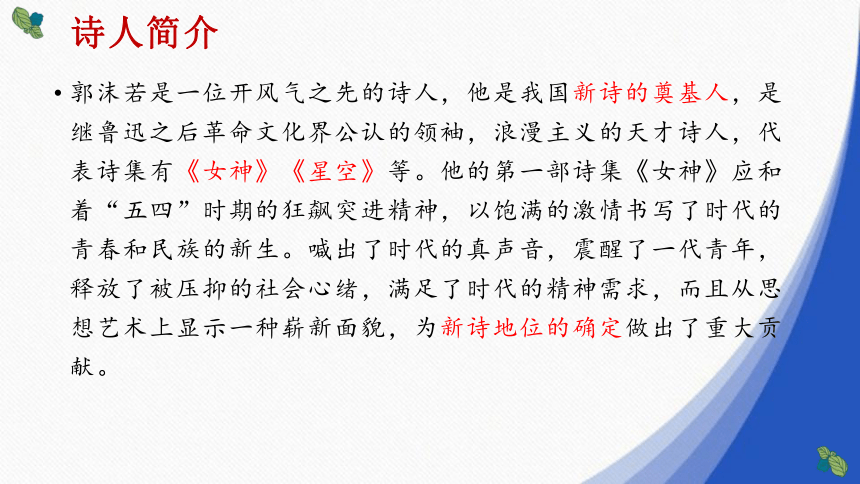 诗人简介

• 郭沫若是一位开风气之先的诗人，他是我国新诗的奠基人，是继鲁迅之后革命文化界公认的领袖，浪漫主义的天才诗人，代表诗集有《女神》《星空》等。他的第一部诗集《女神》应和着“五四”时期的狂飙突进精神，以饱满的激情书写了时代的青春和民族的新生。喊出了时代的真声音，震醒了一代青年，释放了被压抑的社会心绪，满足了时代的精神需求，而且从思想艺术上显示一种崭新面貌，为新诗地位的确定做出了重大贡献。